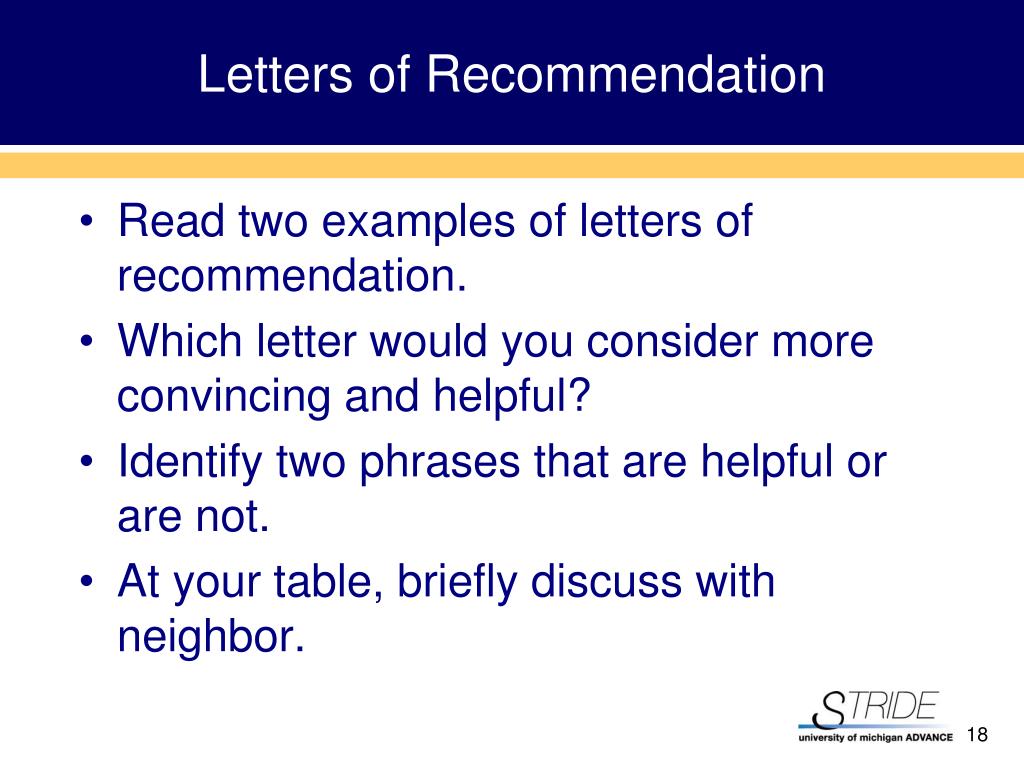 Letters of Recommendation

• Read two examples of letters of recommendation.
• Which letter would you consider more convincing and helpful?
• Identify two phrases that are helpful or are not.
• At your table, briefly discuss with neighbor.

STRIDE
university of michigan ADVANCE

18